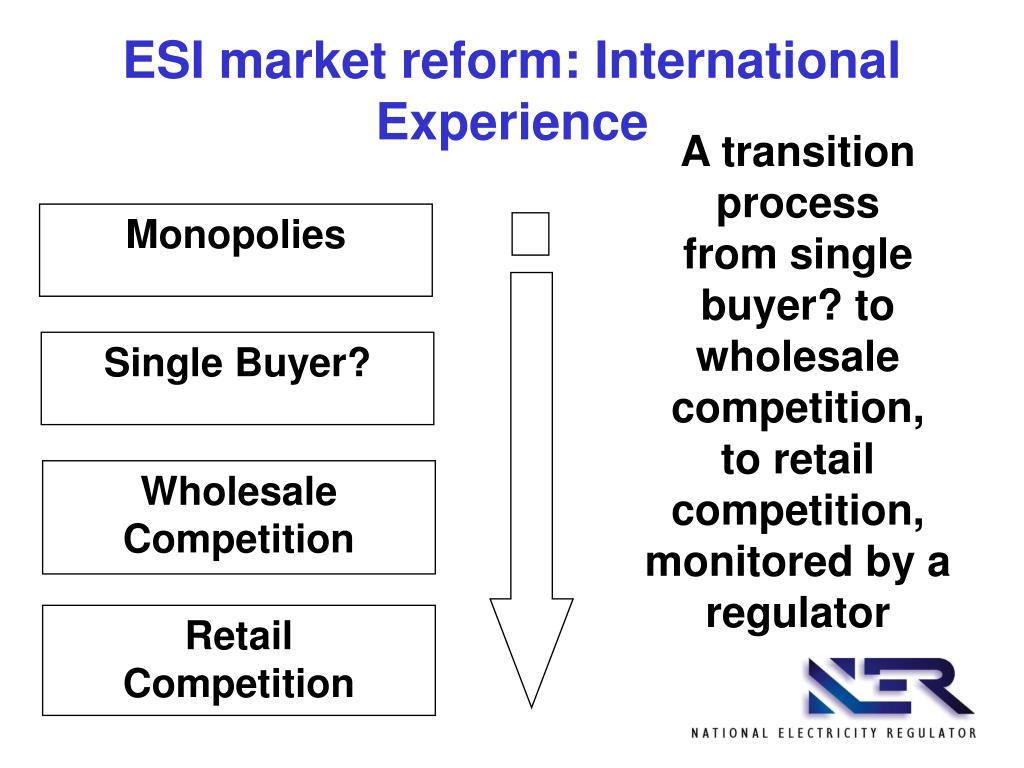 ESI market reform: International Experience

Monopolies

Single Buyer?

Wholesale Competition

Retail Competition

A transition process from single buyer? to wholesale competition, to retail competition, monitored by a regulator

NER
NATIONAL ELECTRICITY REGULATOR